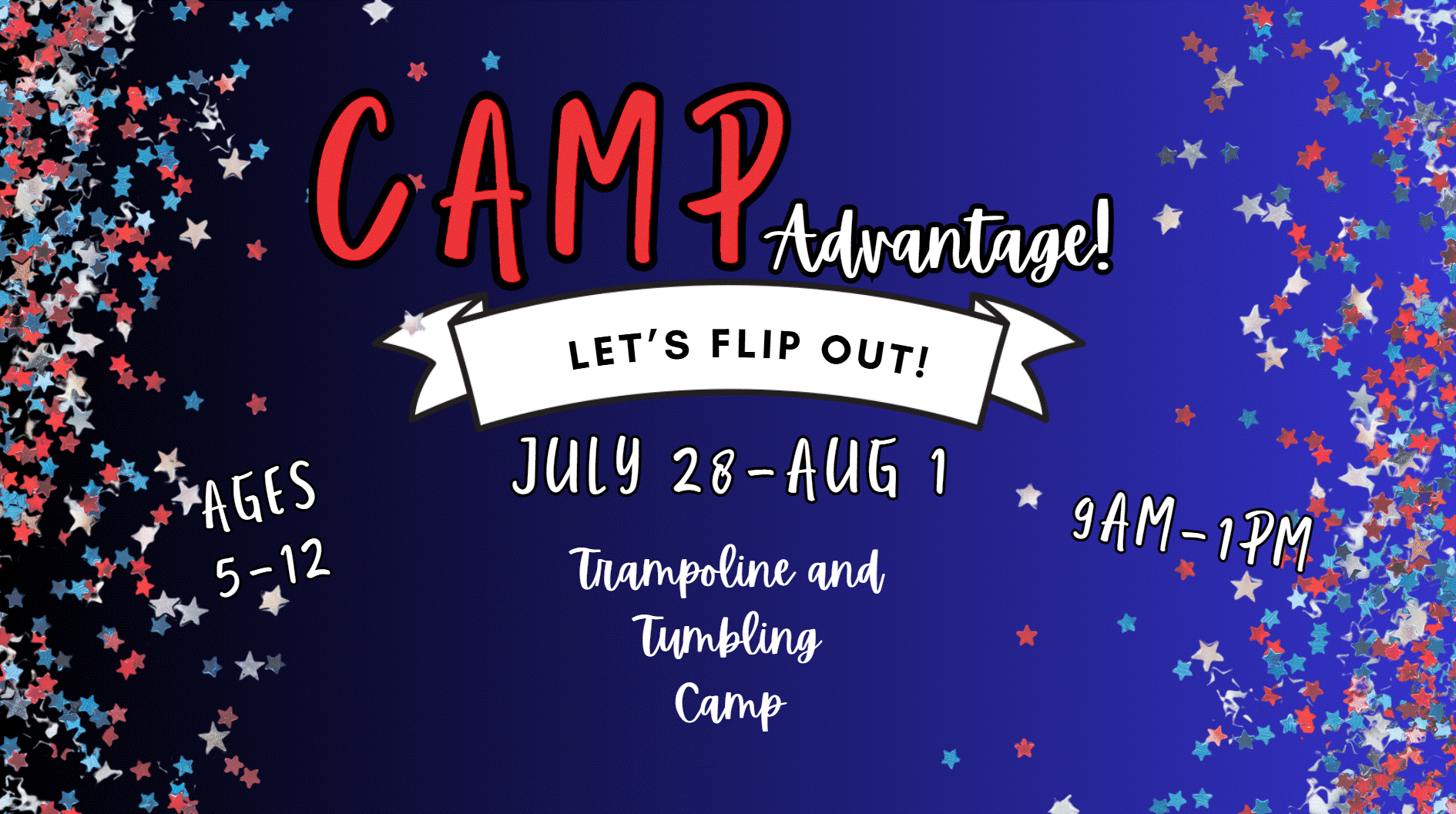 CAMP Advantage!

LET'S FLIP OUT!

JULY 28-AUG 1

AGES 5-12

9AM-1PM

Trampoline and Tumbling Camp